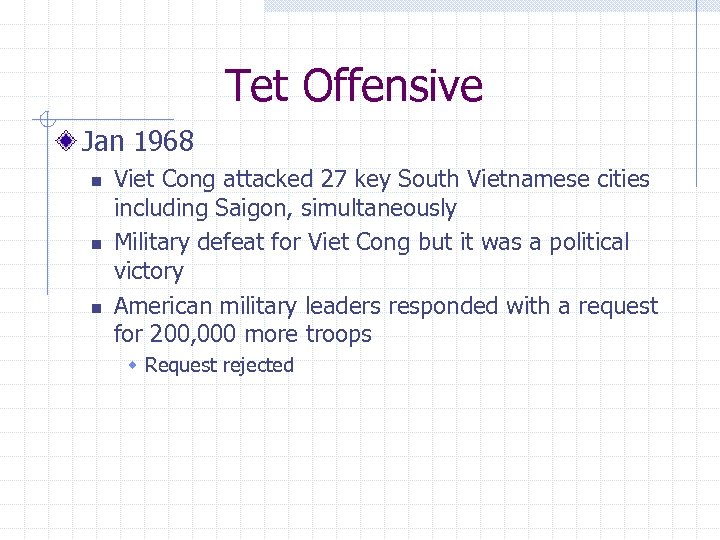 Tet Offensive

Jan 1968

Viet Cong attacked 27 key South Vietnamese cities including Saigon, simultaneously

Military defeat for Viet Cong but it was a political victory

American military leaders responded with a request for 200,000 more troops

Request rejected